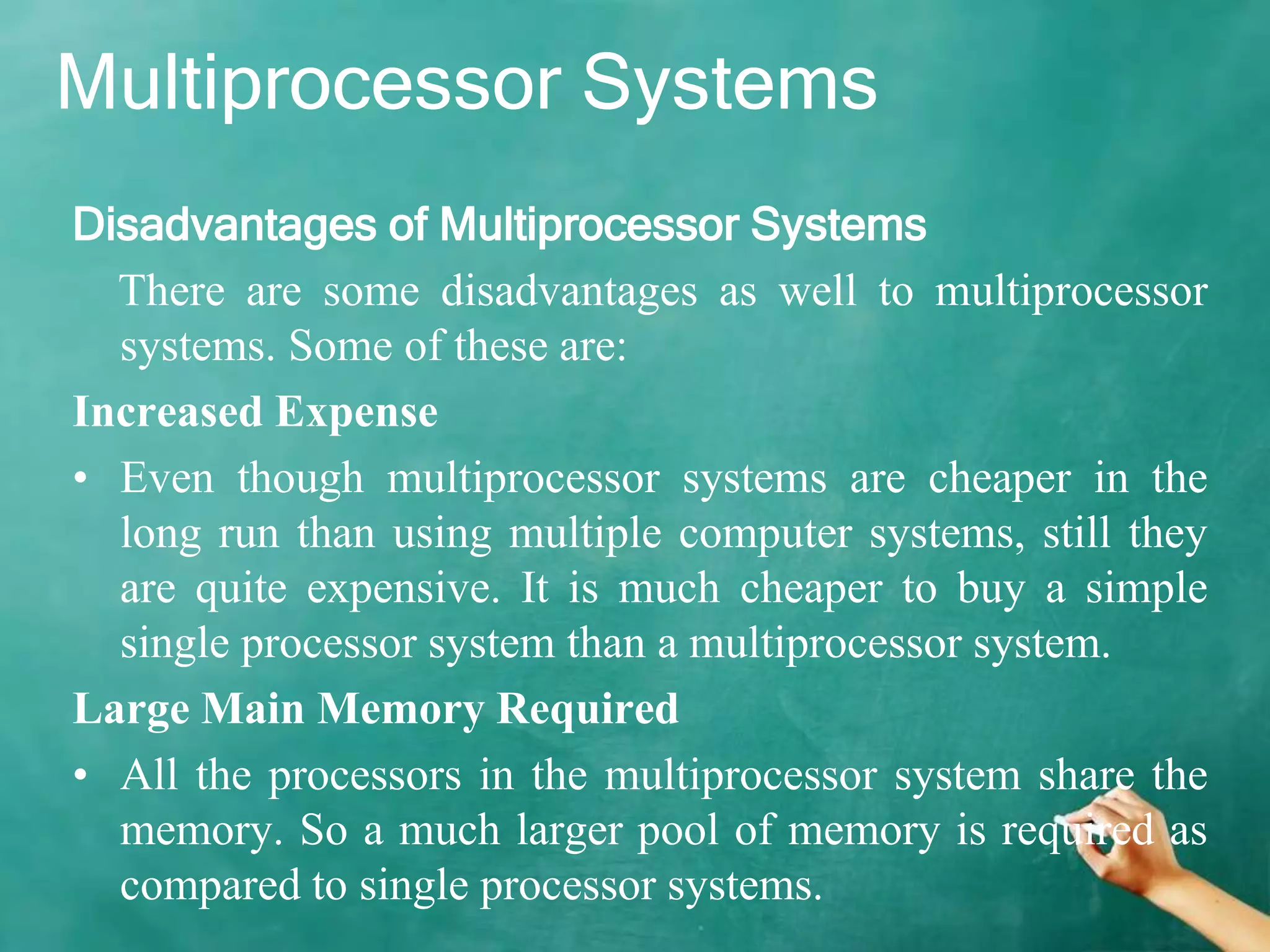 Multiprocessor Systems

Disadvantages of Multiprocessor Systems

There are some disadvantages as well to multiprocessor systems. Some of these are:

Increased Expense

• Even though multiprocessor systems are cheaper in the long run than using multiple computer systems, still they are quite expensive. It is much cheaper to buy a simple single processor system than a multiprocessor system.

Large Main Memory Required

• All the processors in the multiprocessor system share the memory. So a much larger pool of memory is required as compared to single processor systems.